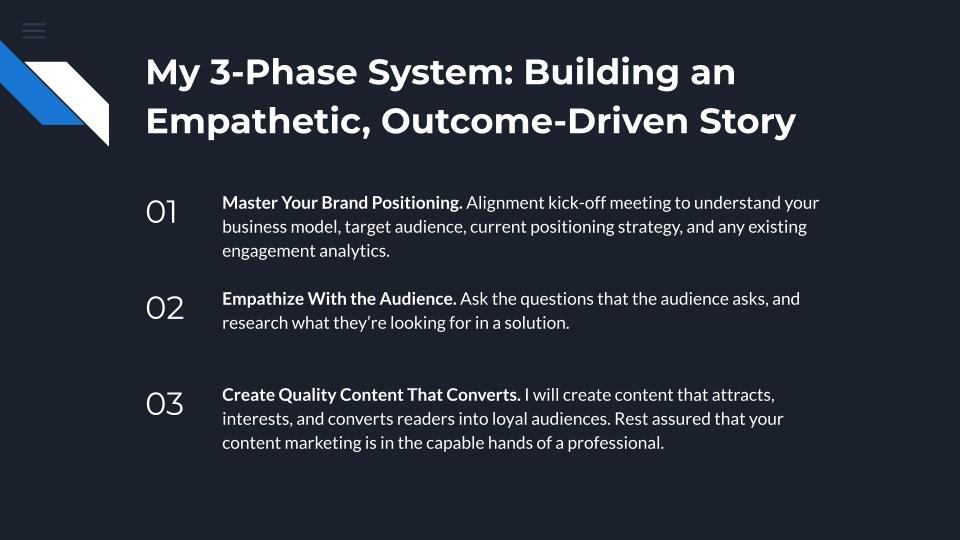 My 3-Phase System: Building an Empathetic, Outcome-Driven Story

01

Master Your Brand Positioning. Alignment kick-off meeting to understand your business model, target audience, current positioning strategy, and any existing engagement analytics.

02

Empathize With the Audience. Ask the questions that the audience asks, and research what they're looking for in a solution.

03

Create Quality Content That Converts. I will create content that attracts, interests, and converts readers into loyal audiences. Rest assured that your content marketing is in the capable hands of a professional.